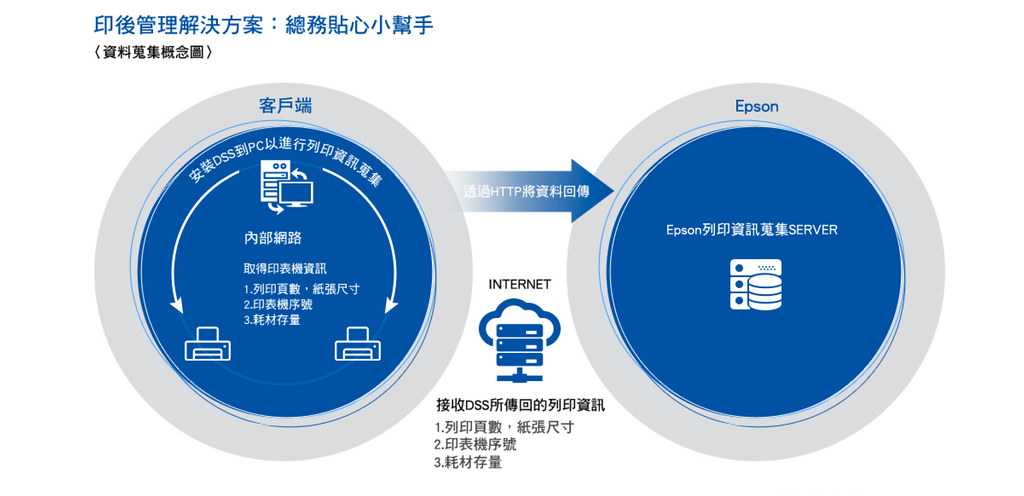 印後管理解決方案：總務貼心小幫手
〈資料蒐集概念圖〉

客戶端

安裝DSS到PC以進行列印資訊蒐集

內部網路

取得印表機資訊
1.列印頁數，紙張尺寸
2.印表機序號
3.耗材存量

透過HTTP將資料回傳

INTERNET

接收DSS所傳回的列印資訊
1.列印頁數，紙張尺寸
2.印表機序號
3.耗材存量

Epson

Epson列印資訊蒐集SERVER